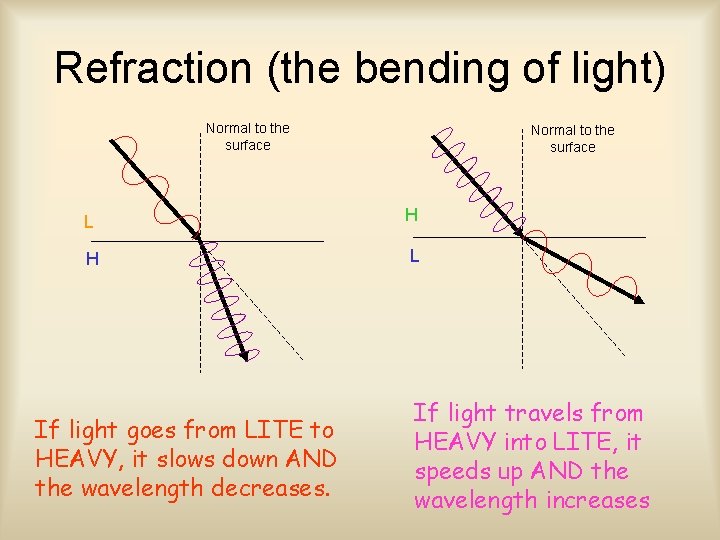 Refraction (the bending of light)

Normal to the surface

L

H

Normal to the surface

H

L

If light goes from LITE to HEAVY, it slows down AND the wavelength decreases.

If light travels from HEAVY into LITE, it speeds up AND the wavelength increases